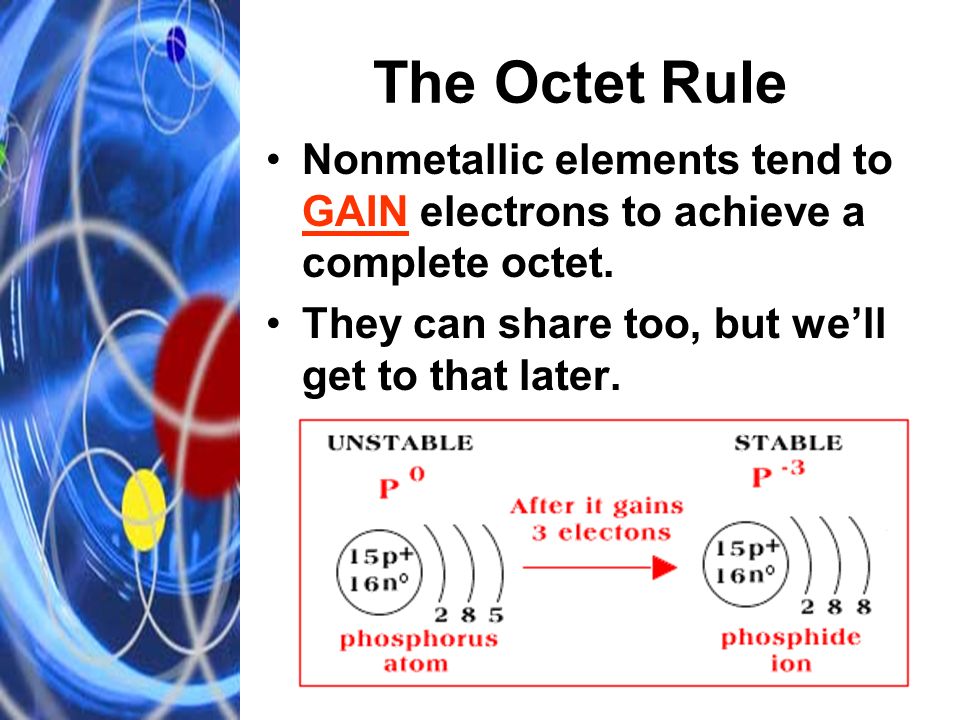 The Octet Rule

• Nonmetallic elements tend to GAIN electrons to achieve a complete octet.
• They can share too, but we'll get to that later.

UNSTABLE
$P^{0}$
15p+
16n°
2 8 5
phosphorus atom

After it gains 3 electons

STABLE
$P^{-3}$
15p+
16n°
2 8 8
phosphide ion